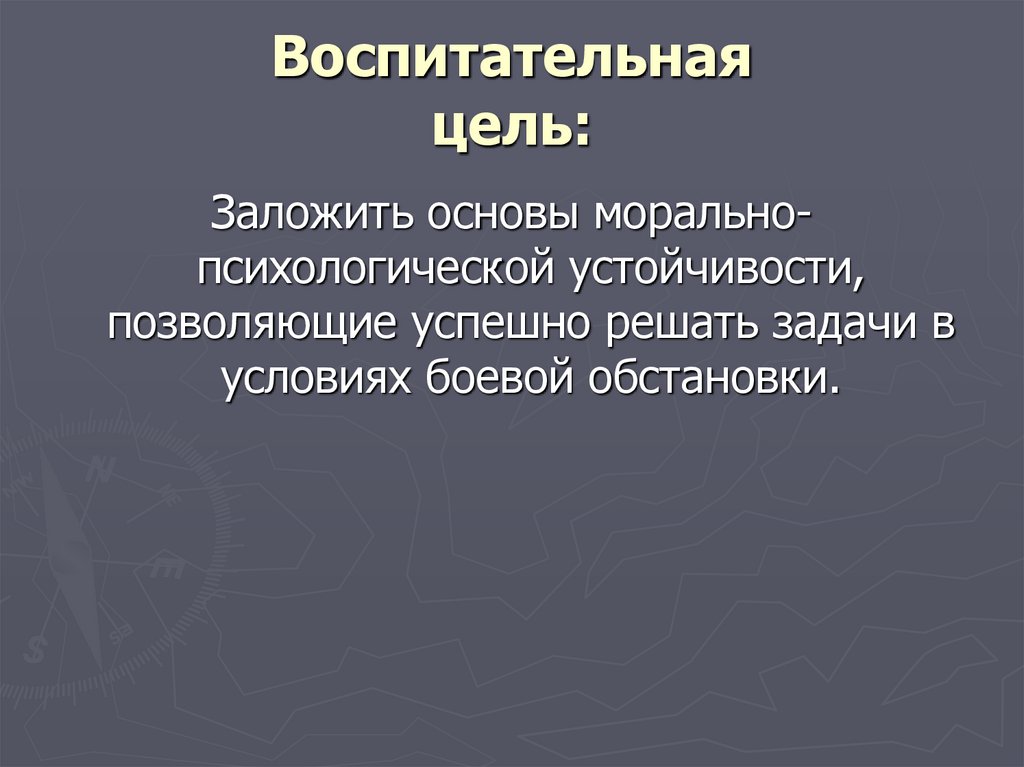 Воспитательная цель:

Заложить основы морально-психологической устойчивости, позволяющие успешно решать задачи в условиях боевой обстановки.